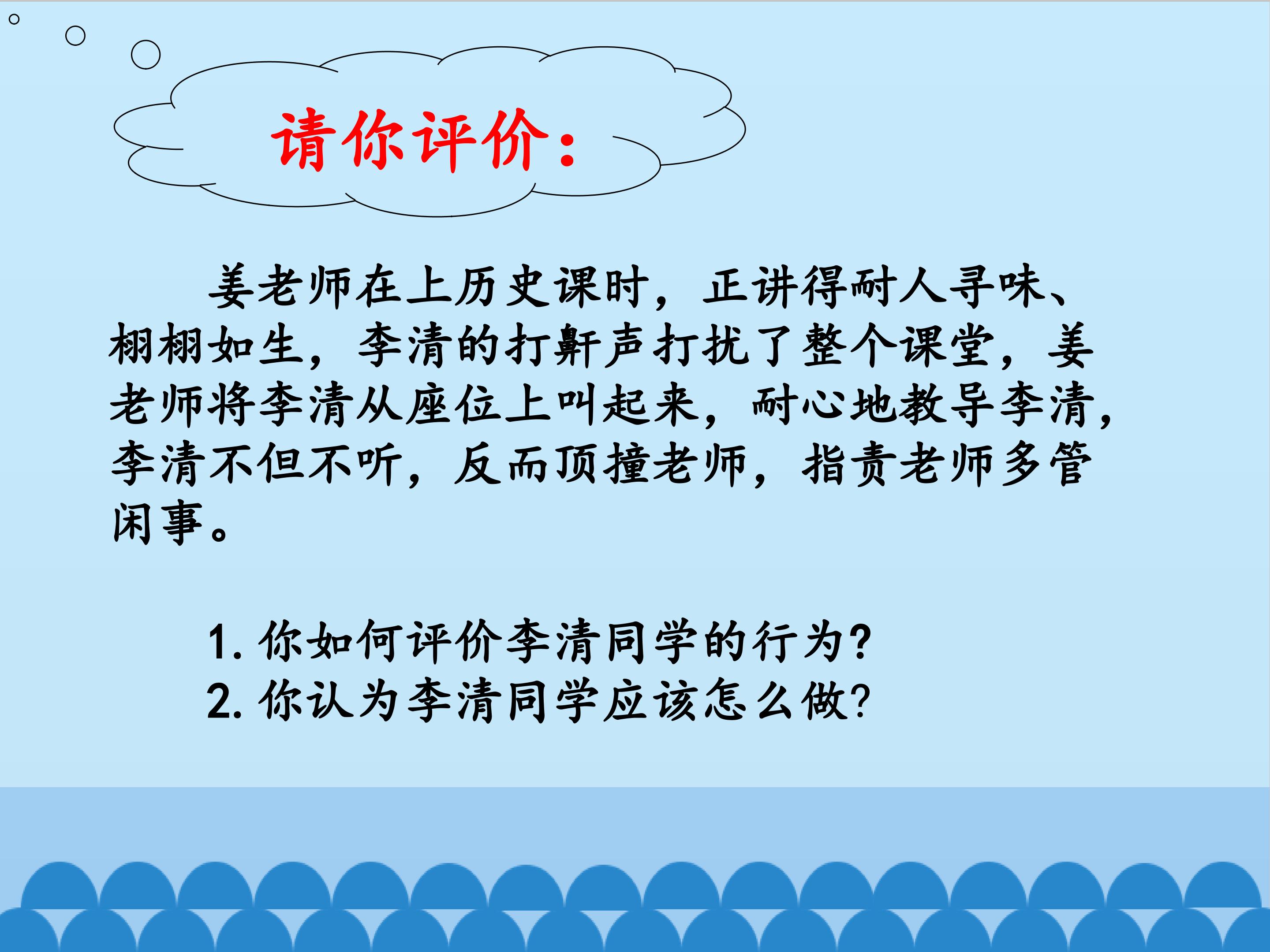 请你评价：

姜老师在上历史课时，正讲得耐人寻味、栩栩如生，李清的打鼾声打扰了整个课堂，姜老师将李清从座位上叫起来，耐心地教导李清，李清不但不听，反而顶撞老师，指责老师多管闲事。

1.你如何评价李清同学的行为?
2.你认为李清同学应该怎么做?